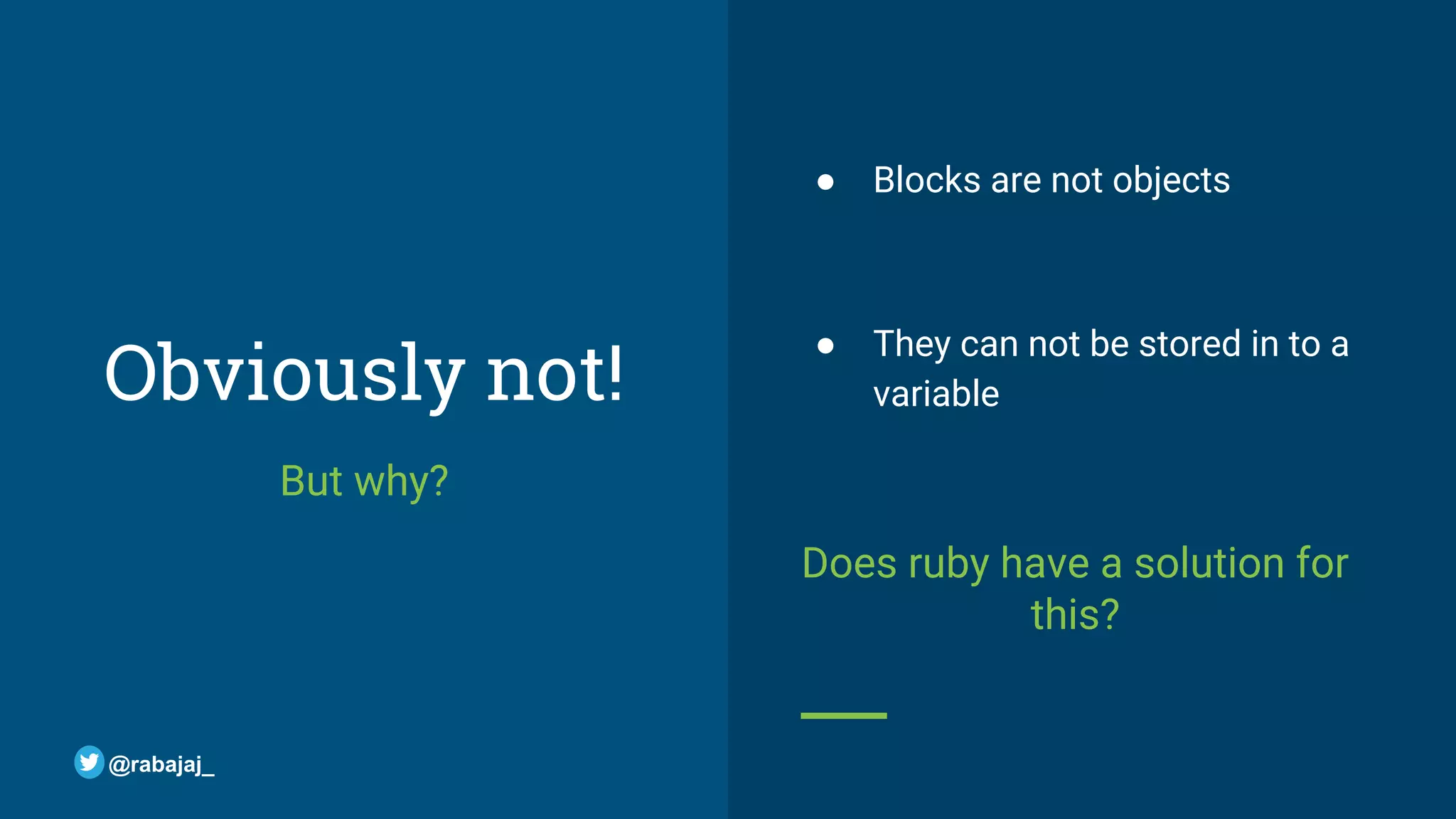 Obviously not!

But why?

@rabajaj_

- Blocks are not objects
- They can not be stored in to a variable

Does ruby have a solution for this?